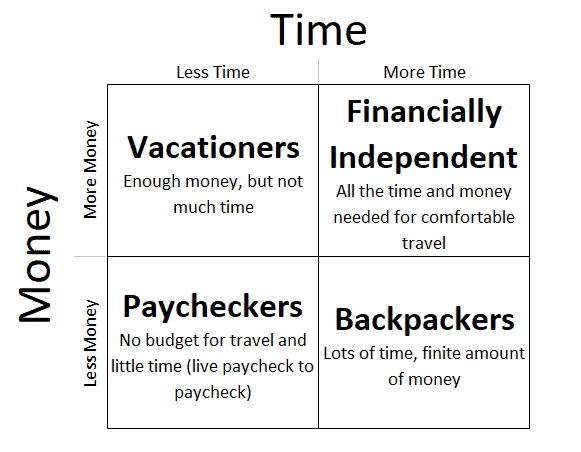 Time

Money

| | Less Time | More Time |
|---|---|---|
| More Money | **Vacationers** Enough money, but not much time | **Financially Independent** All the time and money needed for comfortable travel |
| Less Money | **Paycheckers** No budget for travel and little time (live paycheck to paycheck) | **Backpackers** Lots of time, finite amount of money |